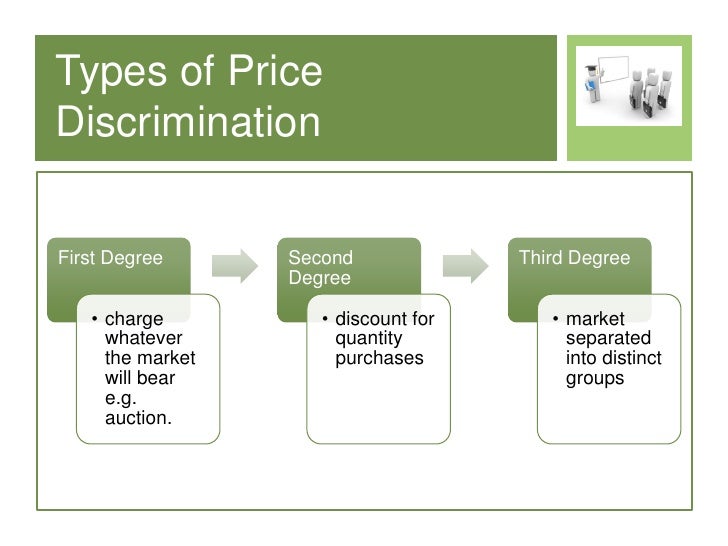 Types of Price Discrimination

First Degree

• charge whatever the market will bear e.g. auction.

Second Degree

• discount for quantity purchases

Third Degree

• market separated into distinct groups